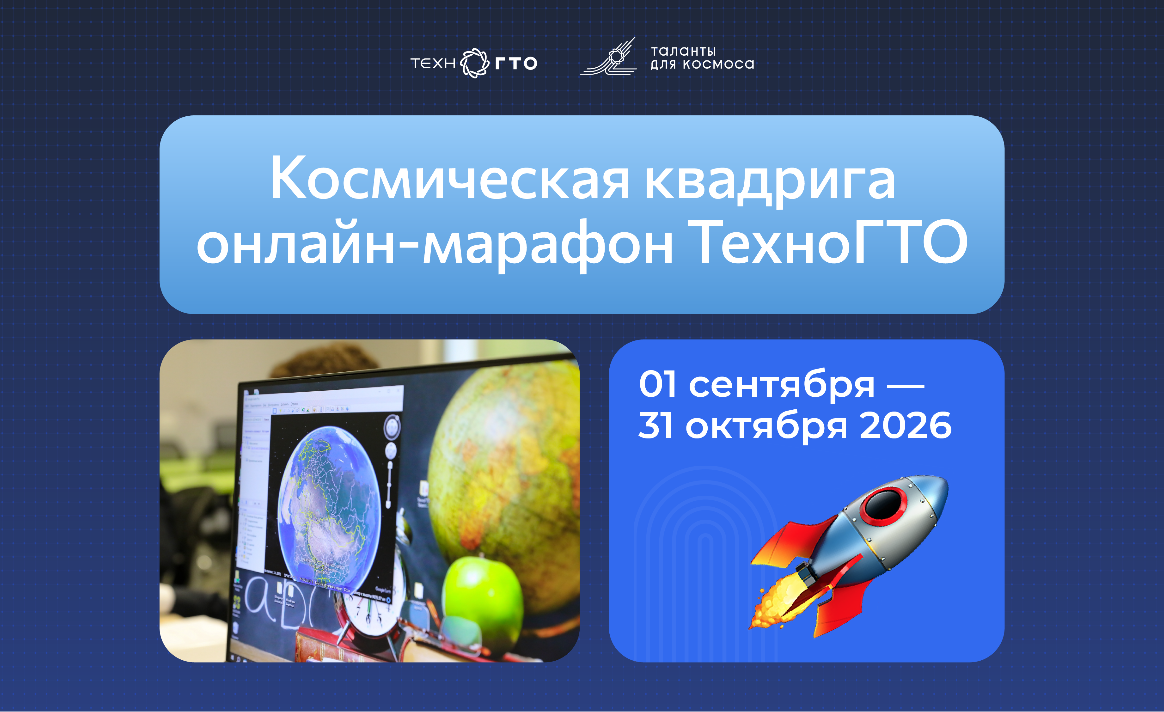 ТЕХНОГТО

ТАЛАНТЫ ДЛЯ КОСМОСА

Космическая квадрига онлайн-марафон ТехноГТО

01 сентября — 31 октября 2026